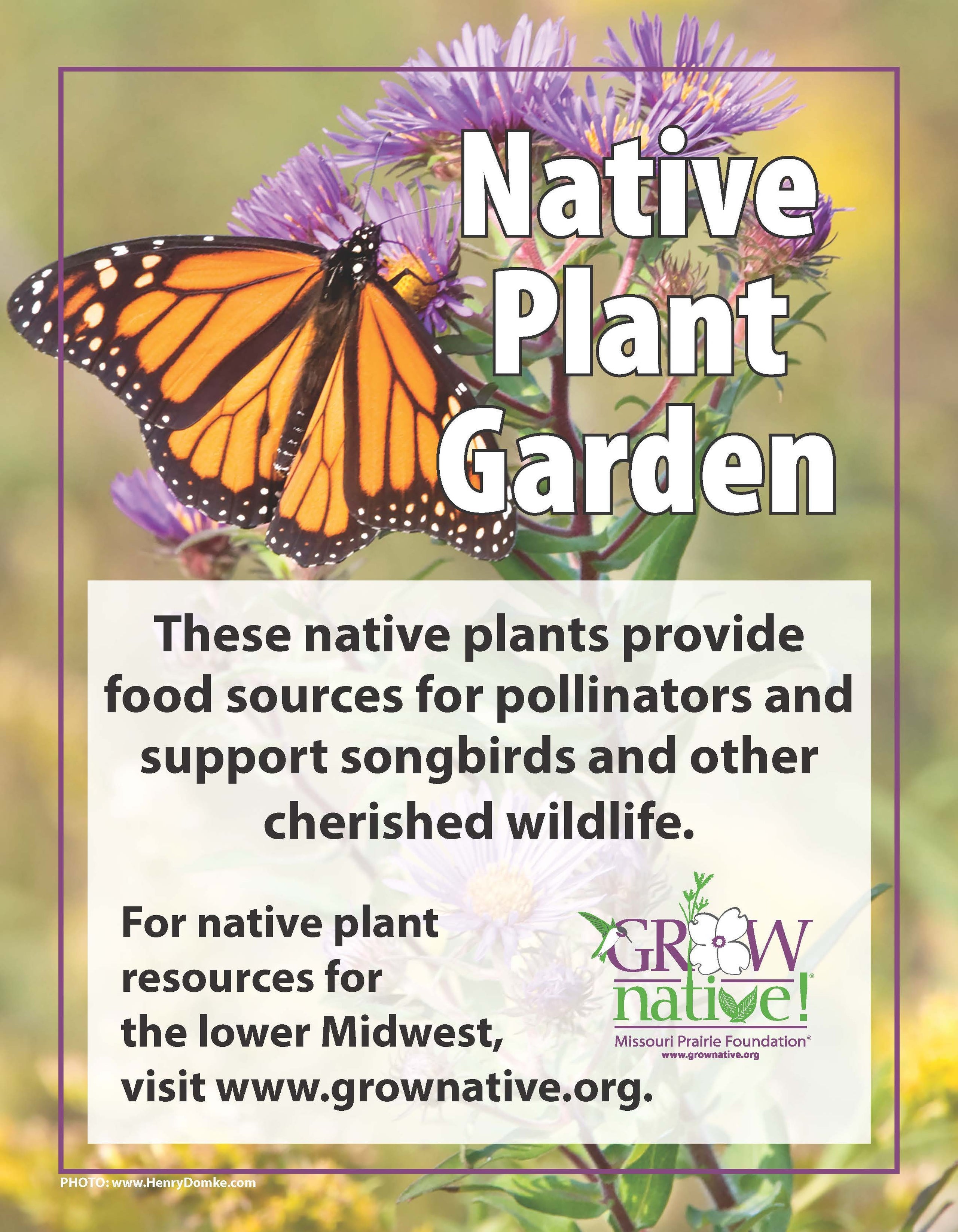 Native Plant Garden

These native plants provide food sources for pollinators and support songbirds and other cherished wildlife.

For native plant resources for the lower Midwest, visit www.grownative.org.

GROW native!
Missouri Prairie Foundation®
www.grownative.org

PHOTO: www.HenryDomke.com